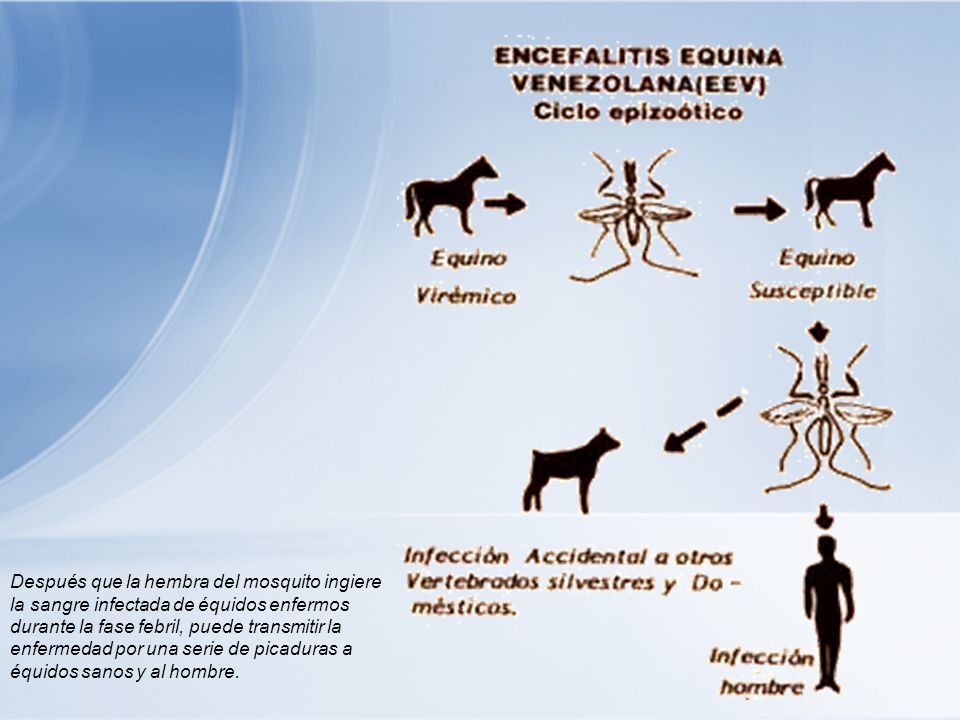 ENCEFALITIS EQUINA VENEZOLANA(EEV)
Ciclo epizoótico

Equino Virémico

Equino Susceptible

Infección Accidental a otros Vertebrados silvestres y Domésticos.

Infección hombre

Después que la hembra del mosquito ingiere la sangre infectada de équidos enfermos durante la fase febril, puede transmitir la enfermedad por una serie de picaduras a équidos sanos y al hombre.